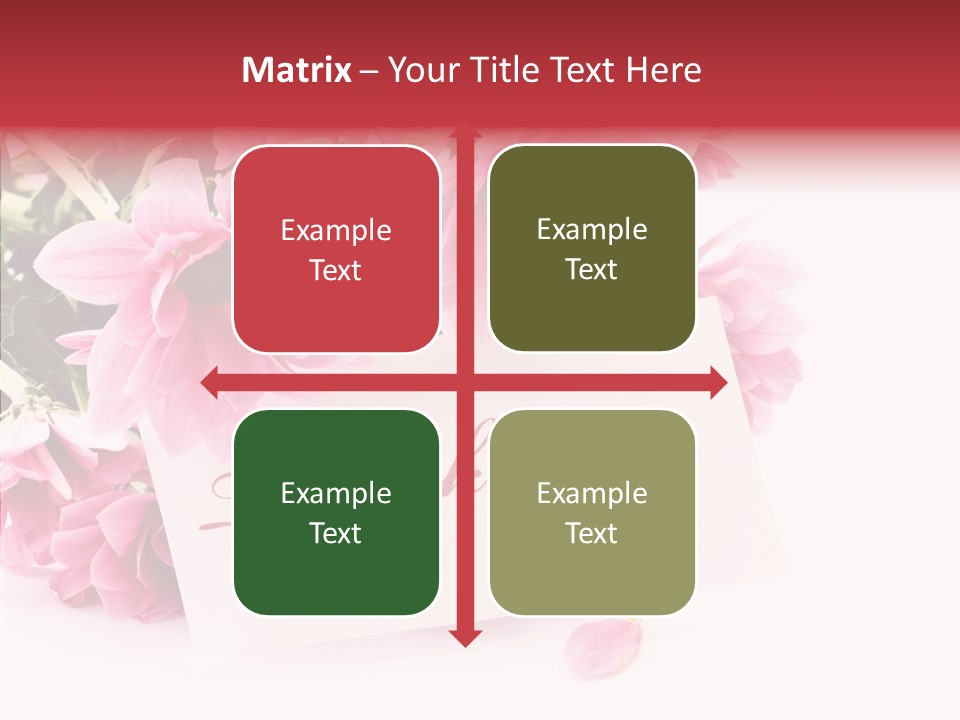 Matrix – Your Title Text Here

Example Text

Example Text

Example Text

Example Text